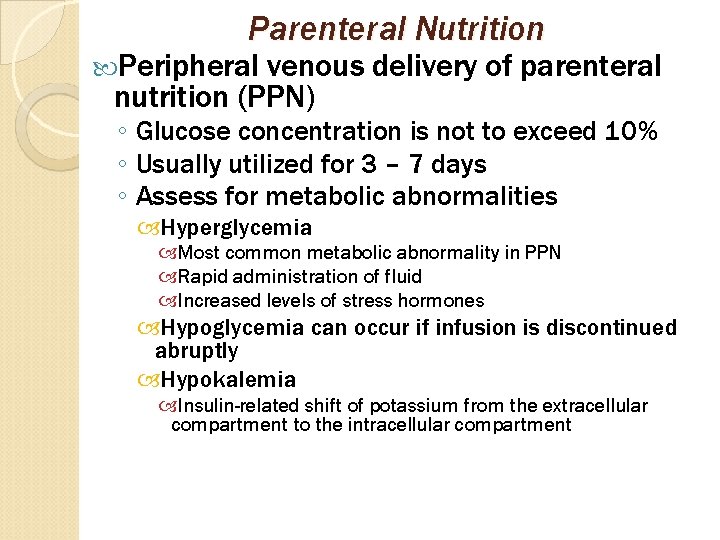 Parenteral Nutrition

Peripheral venous delivery of parenteral nutrition (PPN)

◦ Glucose concentration is not to exceed 10%
◦ Usually utilized for 3 – 7 days
◦ Assess for metabolic abnormalities

Hyperglycemia

Most common metabolic abnormality in PPN
Rapid administration of fluid
Increased levels of stress hormones

Hypoglycemia can occur if infusion is discontinued abruptly

Hypokalemia

Insulin-related shift of potassium from the extracellular compartment to the intracellular compartment